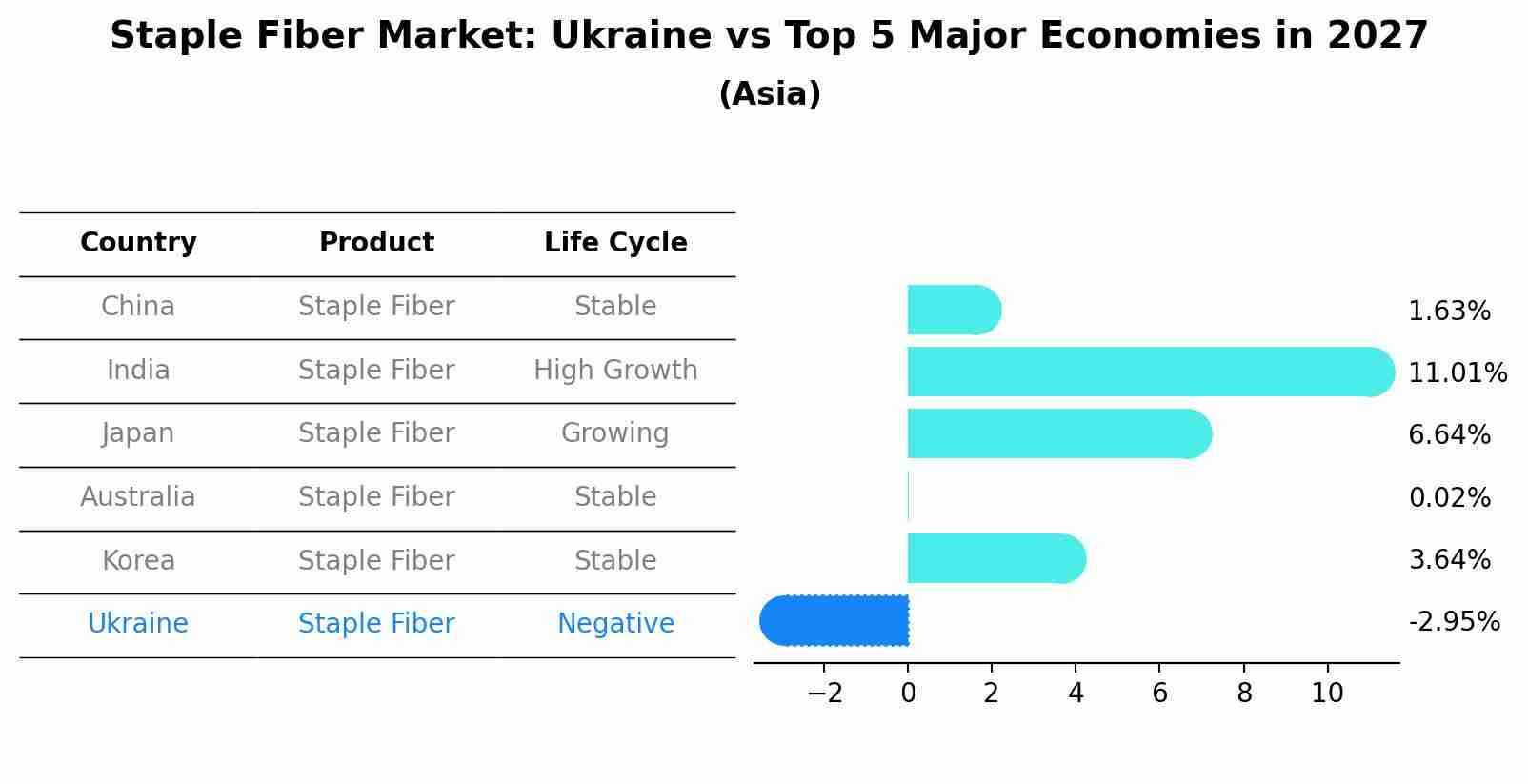 Staple Fiber Market: Ukraine vs Top 5 Major Economies in 2027
(Asia)

| Country | Product | Life Cycle |
|---|---|---|
| China | Staple Fiber | Stable |
| India | Staple Fiber | High Growth |
| Japan | Staple Fiber | Growing |
| Australia | Staple Fiber | Stable |
| Korea | Staple Fiber | Stable |
| Ukraine | Staple Fiber | Negative |

1.63%
11.01%
6.64%
0.02%
3.64%
-2.95%

−2
0
2
4
6
8
10